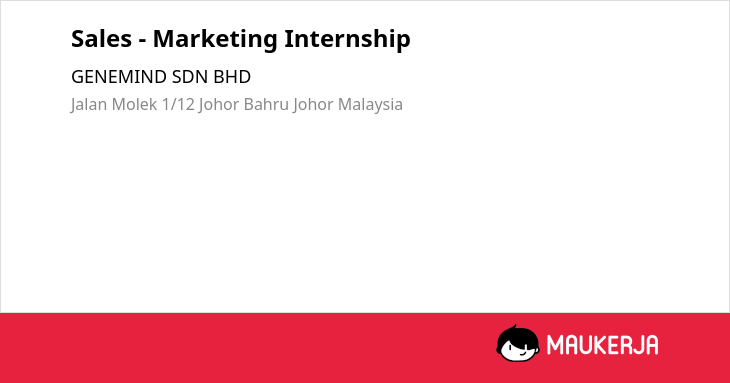 Sales - Marketing Internship

GENEMIND SDN BHD

Jalan Molek 1/12 Johor Bahru Johor Malaysia

MAUKERJA